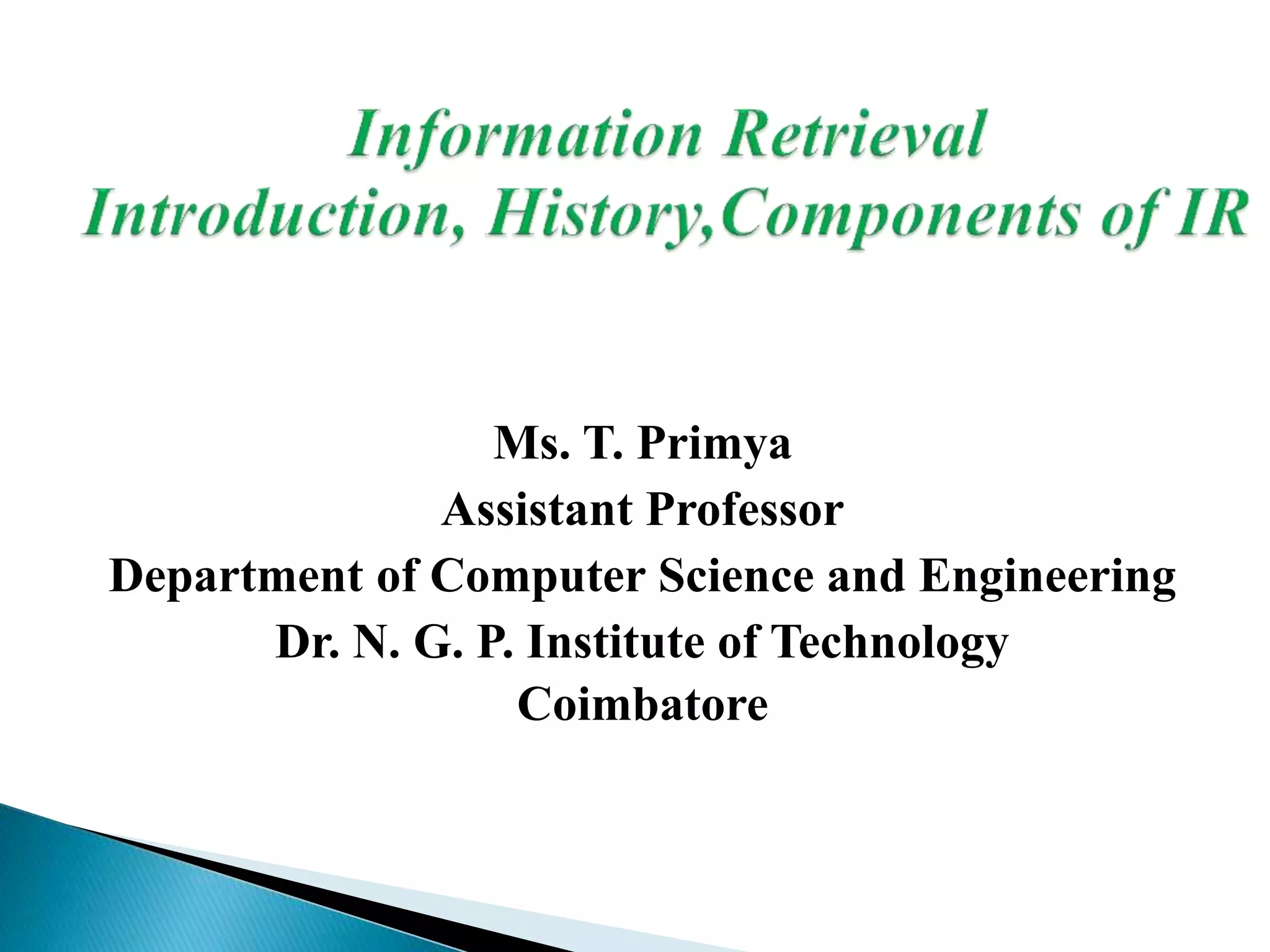 Information Retrieval
Introduction, History,Components of IR

Ms. T. Primya
Assistant Professor
Department of Computer Science and Engineering
Dr. N. G. P. Institute of Technology
Coimbatore